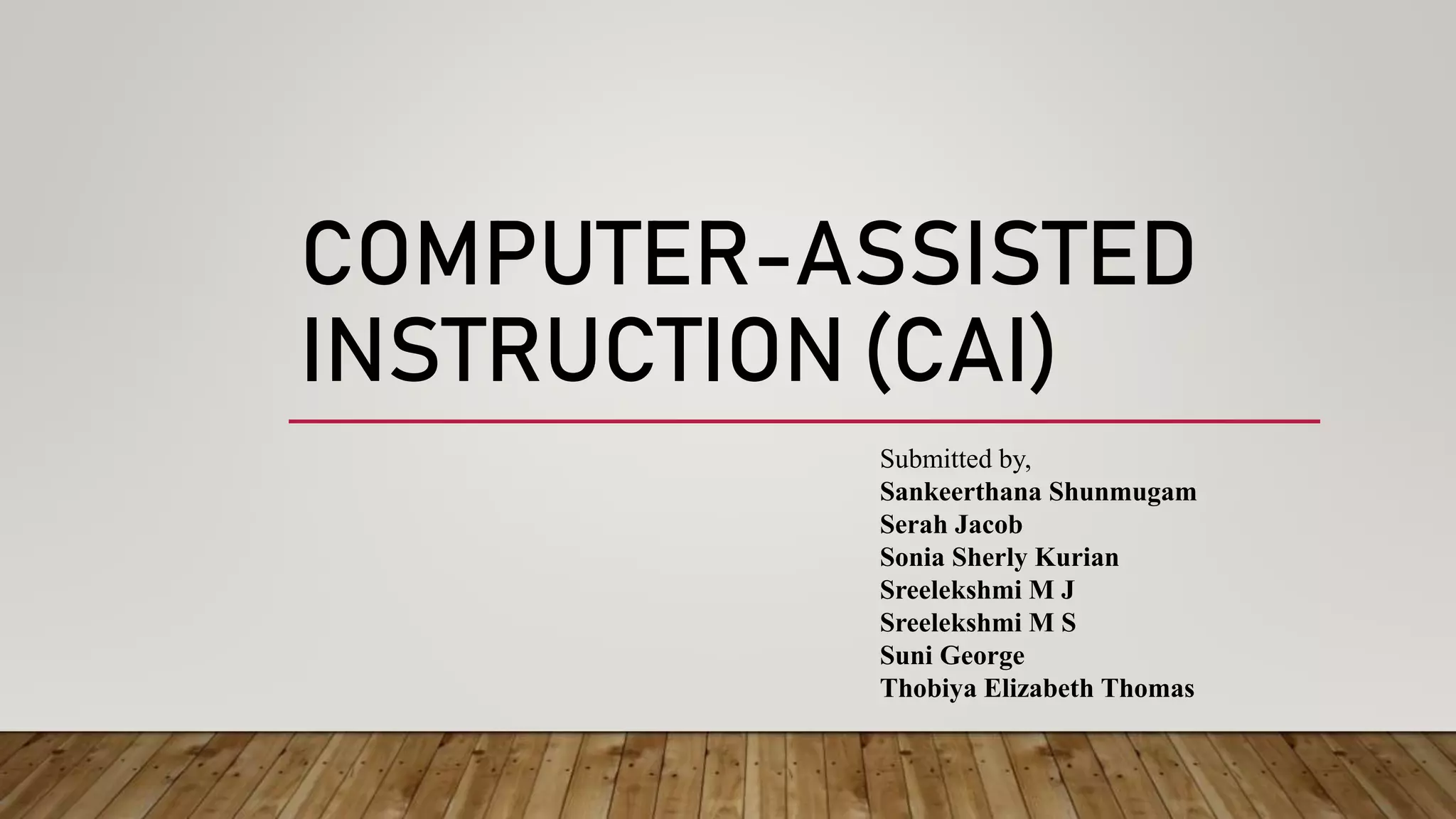 COMPUTER-ASSISTED INSTRUCTION (CAI)

Submitted by,
Sankeerthana Shunmugam
Serah Jacob
Sonia Sherly Kurian
Sreelekshmi M J
Sreelekshmi M S
Suni George
Thobiya Elizabeth Thomas